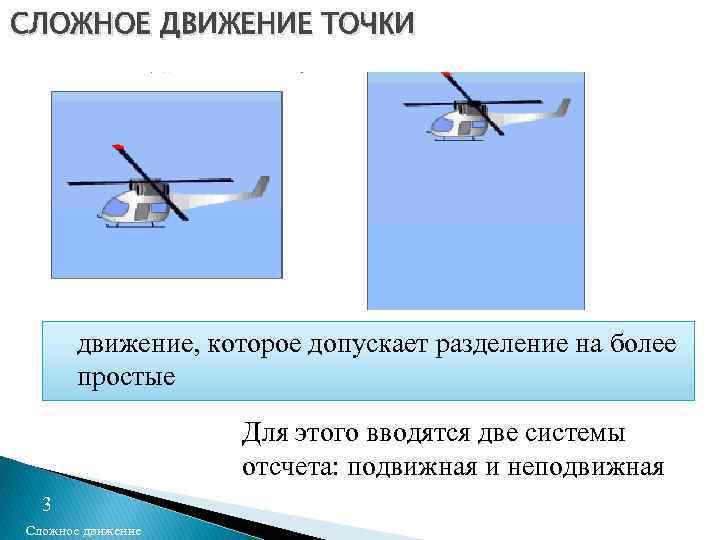 СЛОЖНОЕ ДВИЖЕНИЕ ТОЧКИ

движение, которое допускает разделение на более простые

Для этого вводятся две системы отсчета: подвижная и неподвижная

3

Сложное движение